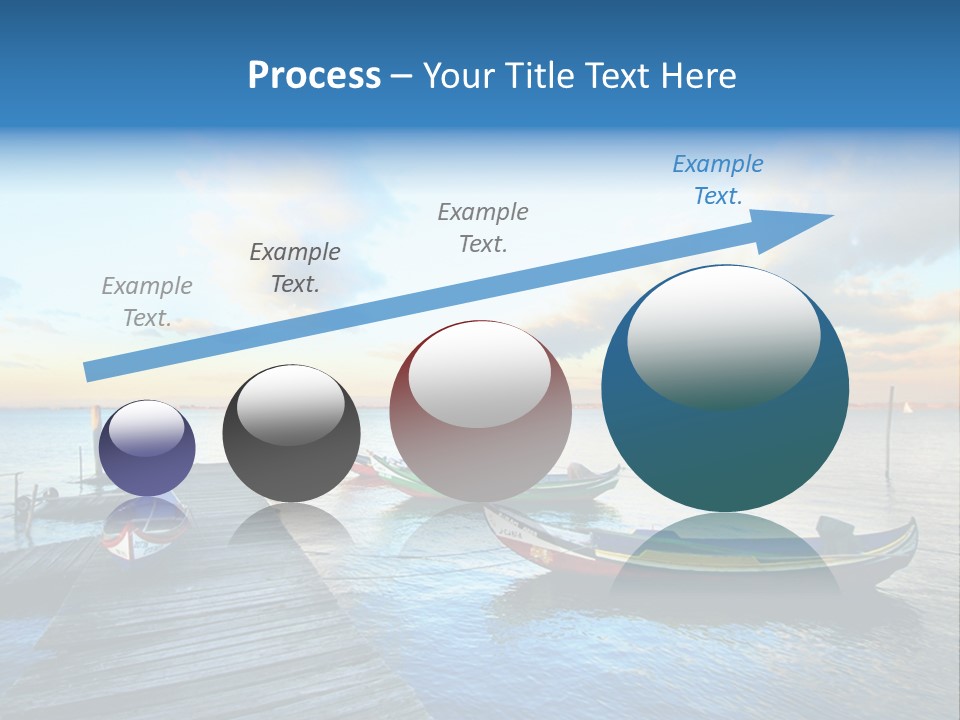 Process – Your Title Text Here

Example Text.

Example Text.

Example Text.

Example Text.